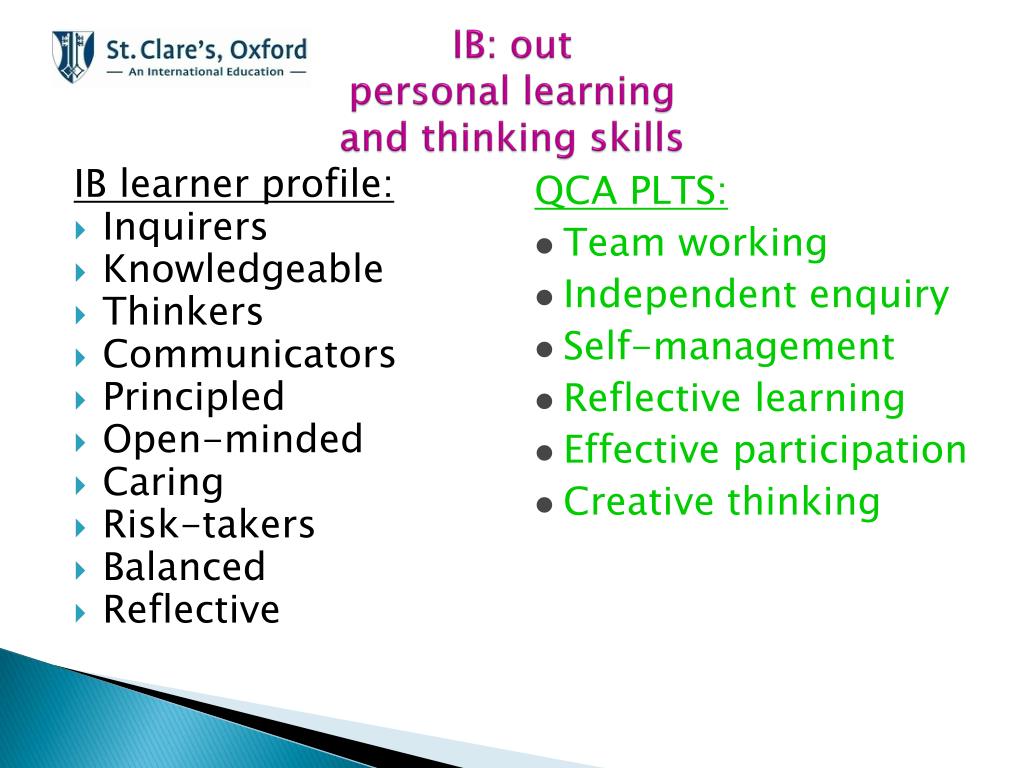 St. Clare's, Oxford
— An International Education —

IB: out
personal learning
and thinking skills

IB learner profile:
- Inquirers
- Knowledgeable
- Thinkers
- Communicators
- Principled
- Open-minded
- Caring
- Risk-takers
- Balanced
- Reflective

QCA PLTS:
- Team working
- Independent enquiry
- Self-management
- Reflective learning
- Effective participation
- Creative thinking